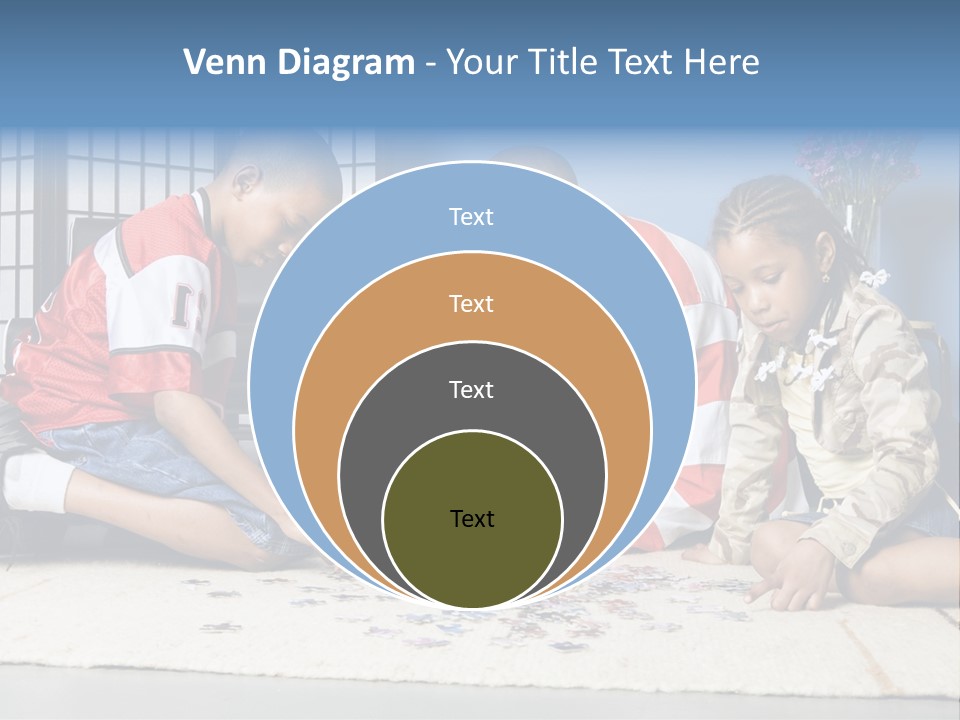 Venn Diagram - Your Title Text Here

Text

Text

Text

Text